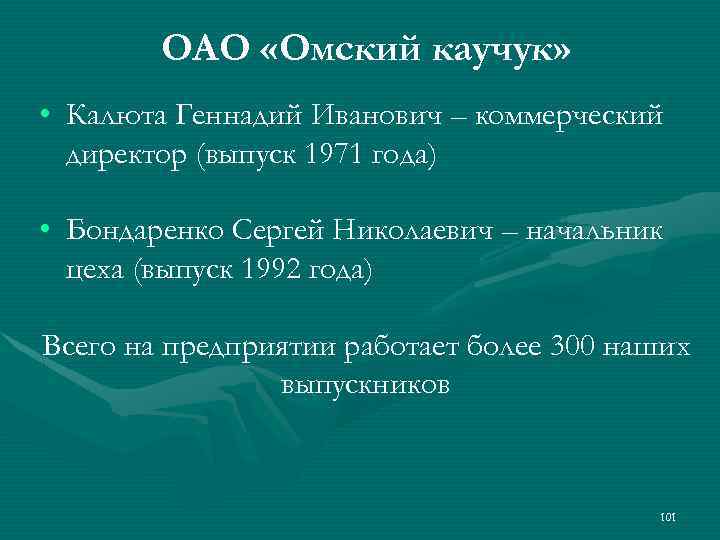 ОАО «Омский каучук»

• Калюта Геннадий Иванович – коммерческий директор (выпуск 1971 года)

• Бондаренко Сергей Николаевич – начальник цеха (выпуск 1992 года)

Всего на предприятии работает более 300 наших выпускников

101